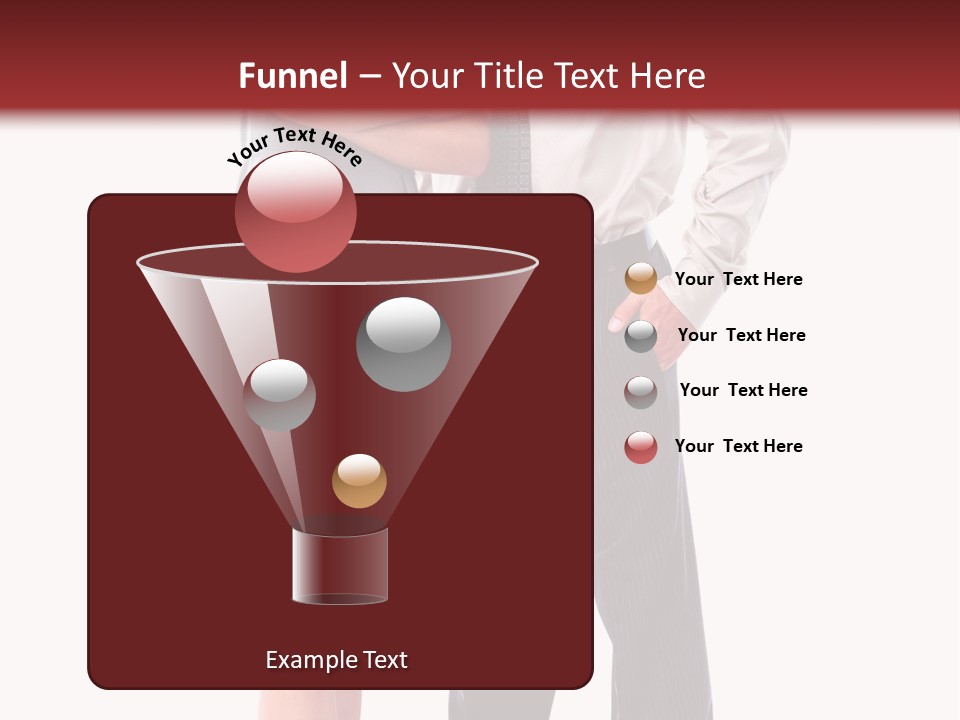 Funnel – Your Title Text Here

Your Text Here

Your Text Here

Your Text Here

Your Text Here

Your Text Here

Example Text